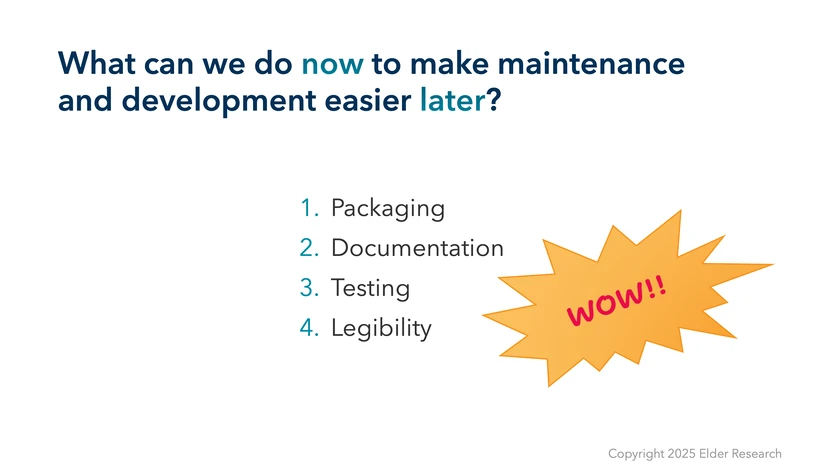 What can we do now to make maintenance and development easier later?

1. Packaging
2. Documentation
3. Testing
4. Legibility

WOW!!

Copyright 2025 Elder Research